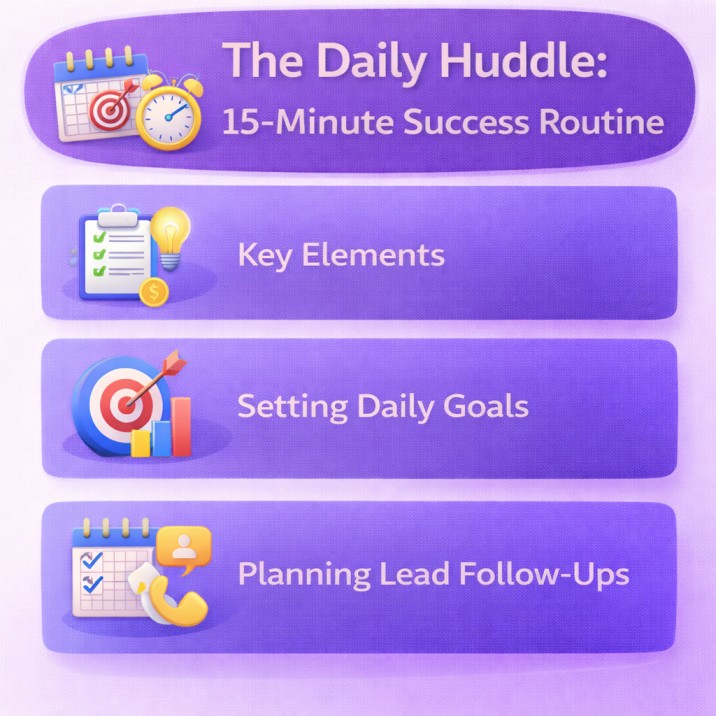 The Daily Huddle:
15-Minute Success Routine

Key Elements

Setting Daily Goals

Planning Lead Follow-Ups